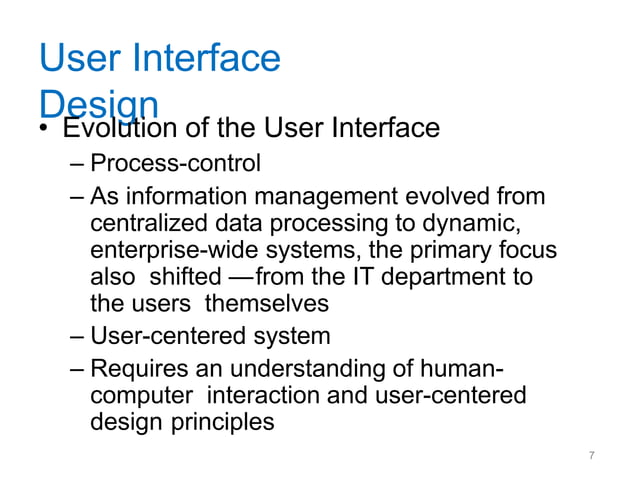 User Interface Design

• Evolution of the User Interface

– Process-control

– As information management evolved from centralized data processing to dynamic, enterprise-wide systems, the primary focus also shifted —from the IT department to the users themselves

– User-centered system

– Requires an understanding of human-computer interaction and user-centered design principles

7